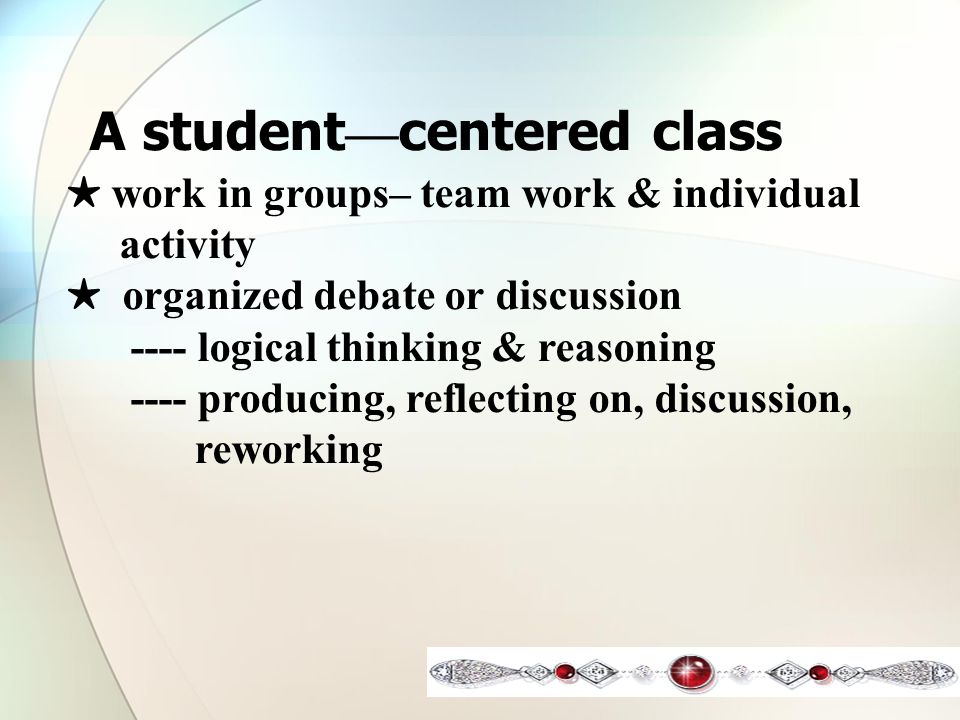 A student—centered class

★ work in groups– team work & individual activity

★ organized debate or discussion

---- logical thinking & reasoning

---- producing, reflecting on, discussion, reworking